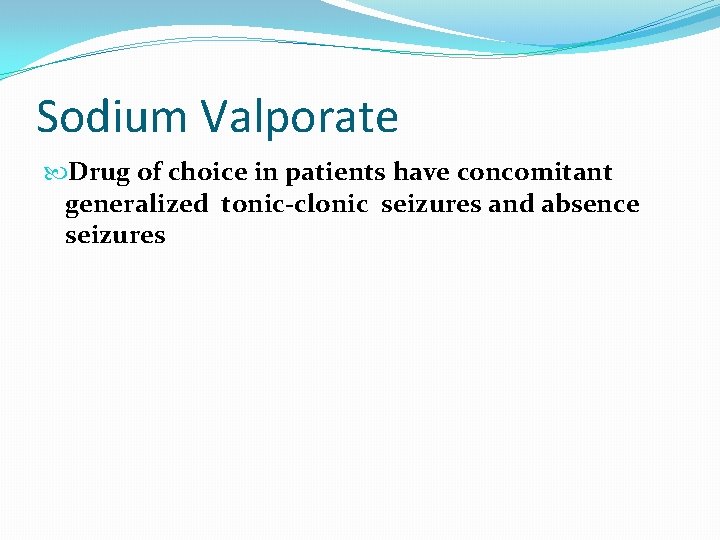 Sodium Valporate

Drug of choice in patients have concomitant generalized tonic-clonic seizures and absence seizures